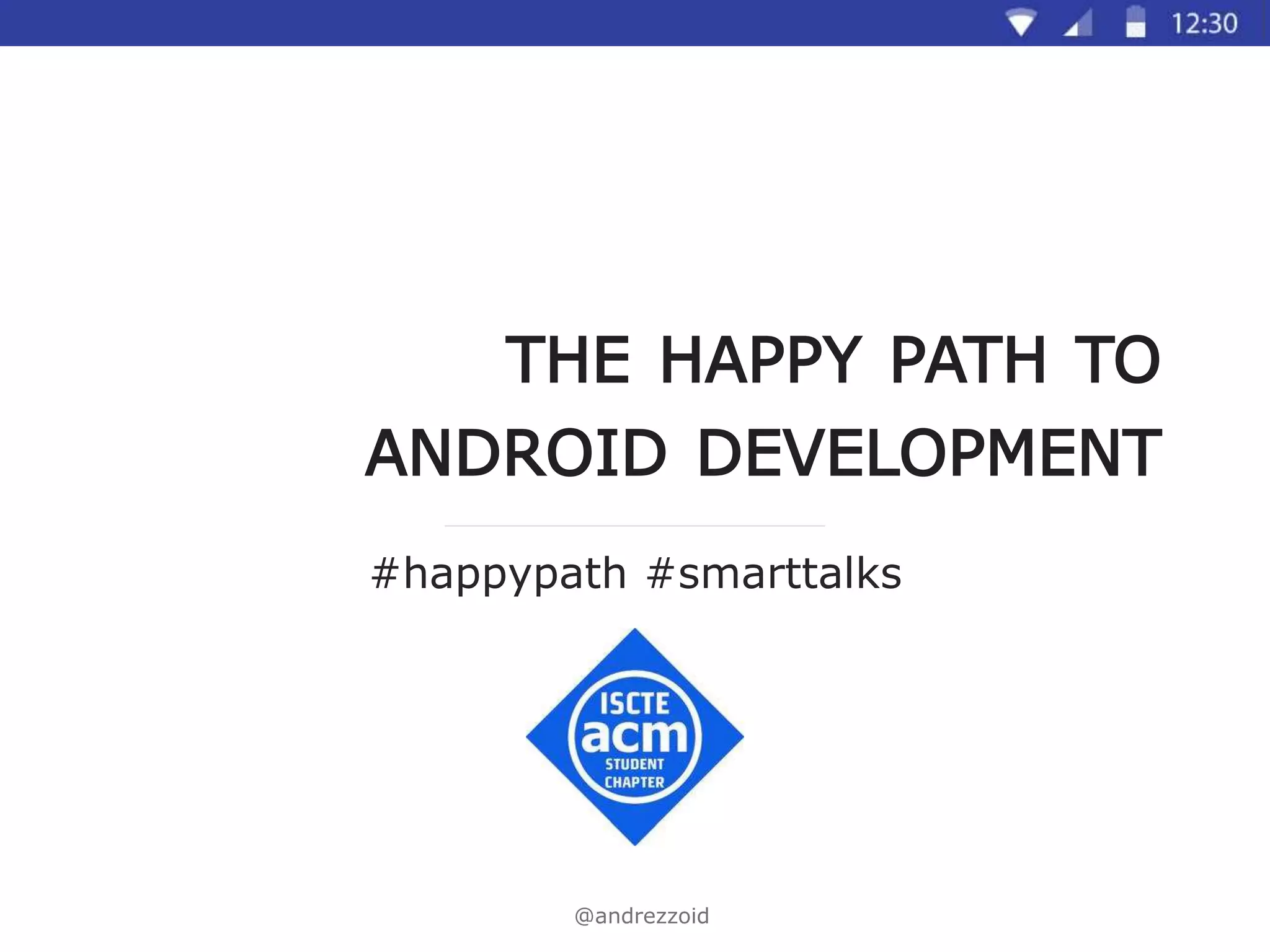 12:30

THE HAPPY PATH TO ANDROID DEVELOPMENT

#happypath #smarttalks

ISCTE
acm
STUDENT
CHAPTER

@andrezzoid